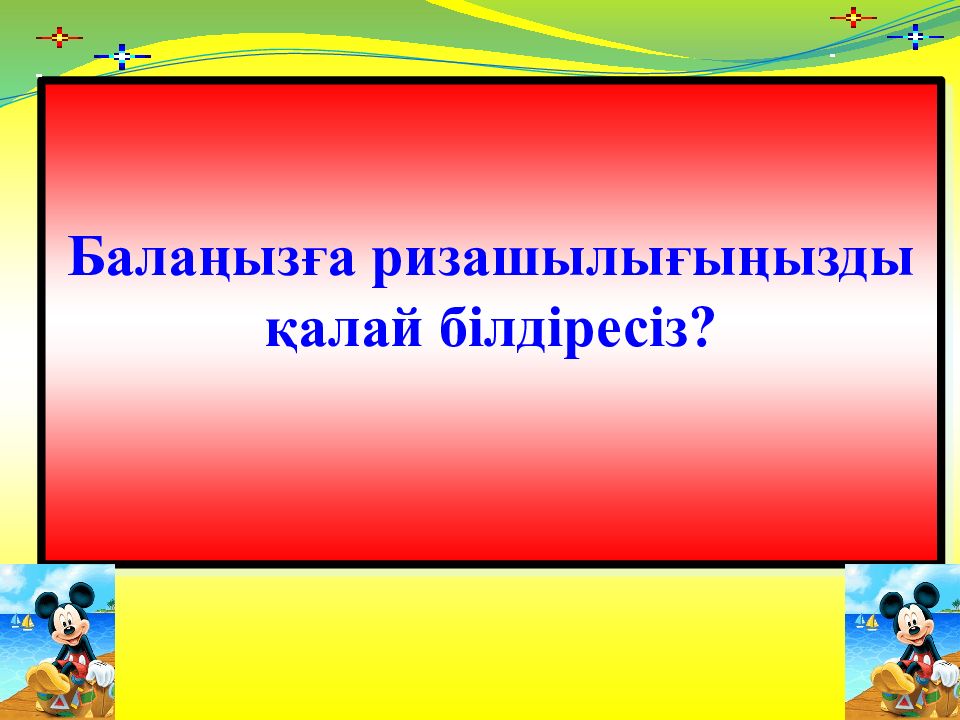 Балаңызға ризашылығыңызды қалай білдіресіз?